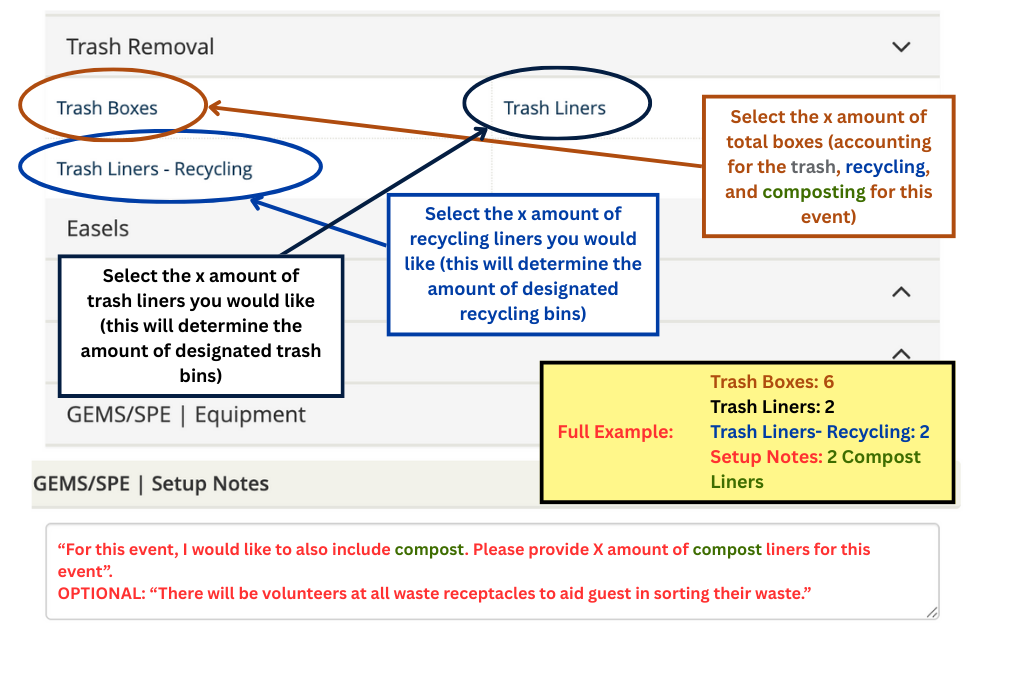 Trash Removal

Trash Boxes

Trash Liners

Trash Liners - Recycling

Select the x amount of total boxes (accounting for the trash, recycling, and composting for this event)

Easels

Select the x amount of recycling liners you would like (this will determine the amount of designated recycling bins)

Select the x amount of trash liners you would like (this will determine the amount of designated trash bins)

GEMS/SPE | Equipment

Full Example:

Trash Boxes: 6
Trash Liners: 2
Trash Liners- Recycling: 2
Setup Notes: 2 Compost Liners

GEMS/SPE | Setup Notes

“For this event, I would like to also include compost. Please provide X amount of compost liners for this event”.
OPTIONAL: “There will be volunteers at all waste receptacles to aid guest in sorting their waste.”